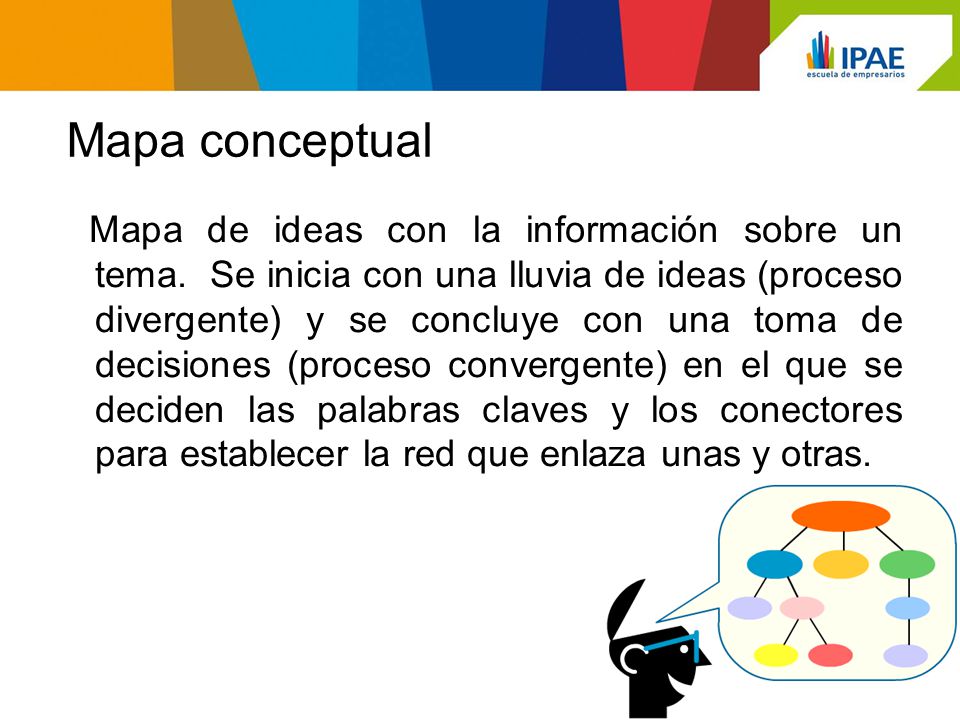 IPAE
escuela de empresarios

Mapa conceptual

Mapa de ideas con la información sobre un tema. Se inicia con una lluvia de ideas (proceso divergente) y se concluye con una toma de decisiones (proceso convergente) en el que se deciden las palabras claves y los conectores para establecer la red que enlaza unas y otras.